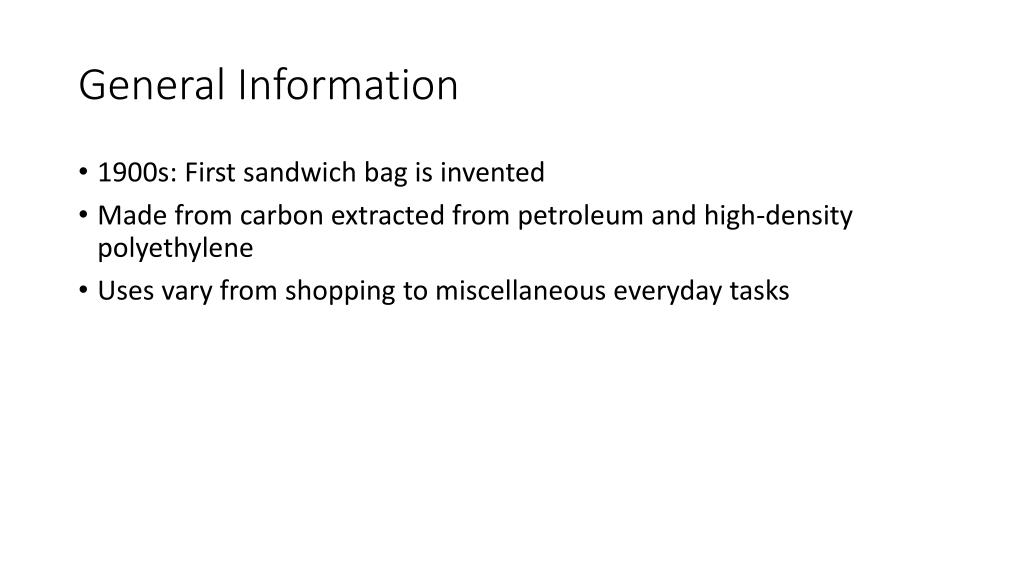 General Information

• 1900s: First sandwich bag is invented
• Made from carbon extracted from petroleum and high-density polyethylene
• Uses vary from shopping to miscellaneous everyday tasks